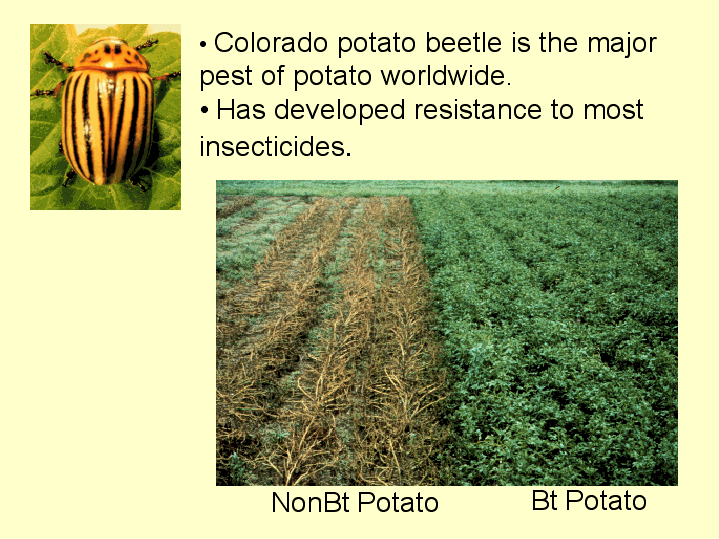 • Colorado potato beetle is the major pest of potato worldwide.
• Has developed resistance to most insecticides.

NonBt Potato

Bt Potato